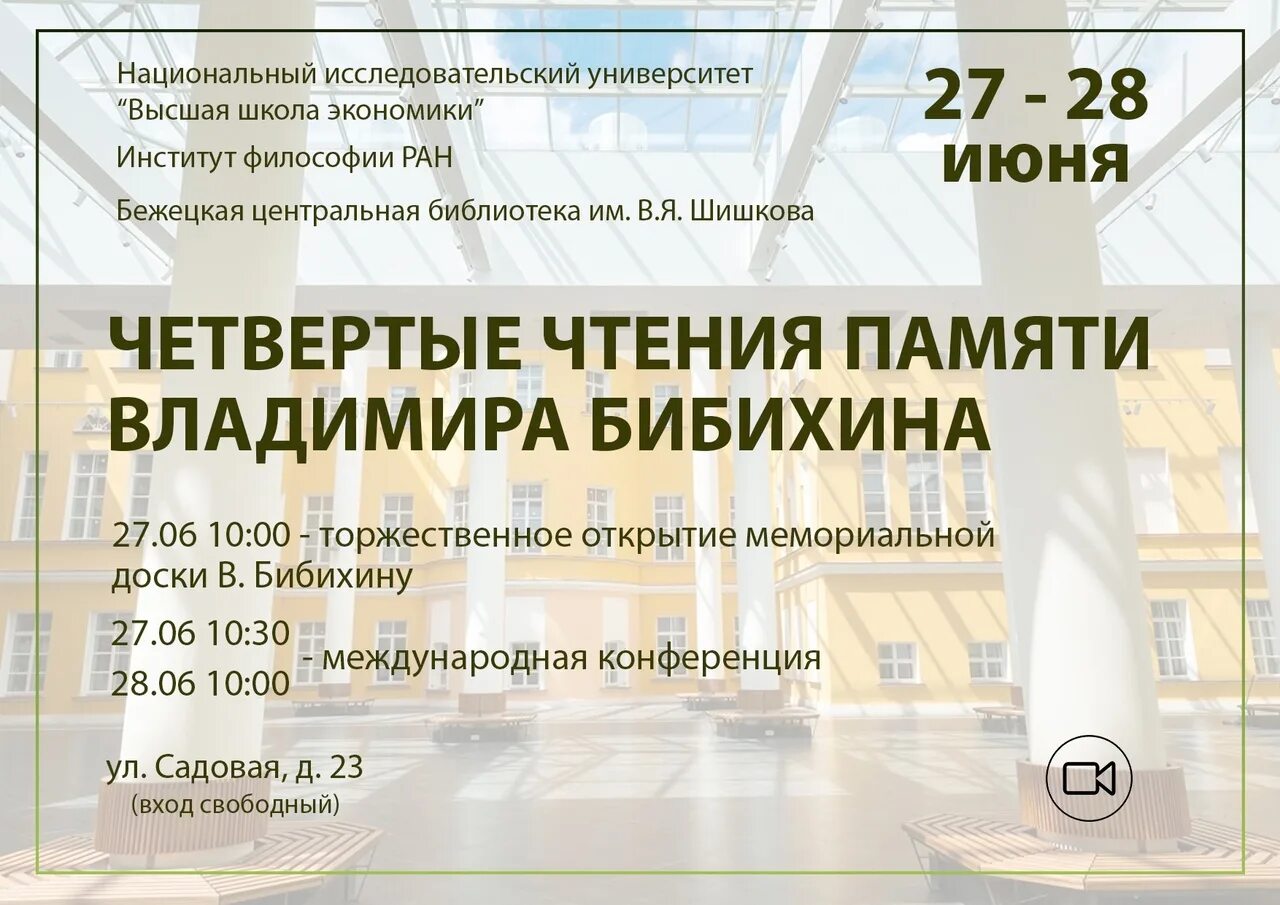 Национальный исследовательский университет “Высшая школа экономики”

Институт философии РАН

Бежецкая центральная библиотека им. В.Я. Шишкова

27 - 28 июня

ЧЕТВЕРТЫЕ ЧТЕНИЯ ПАМЯТИ ВЛАДИМИРА БИБИХИНА

27.06 10:00 - торжественное открытие мемориальной доски В. Бибихину

27.06 10:30
28.06 10:00 - международная конференция

ул. Садовая, д. 23
(вход свободный)